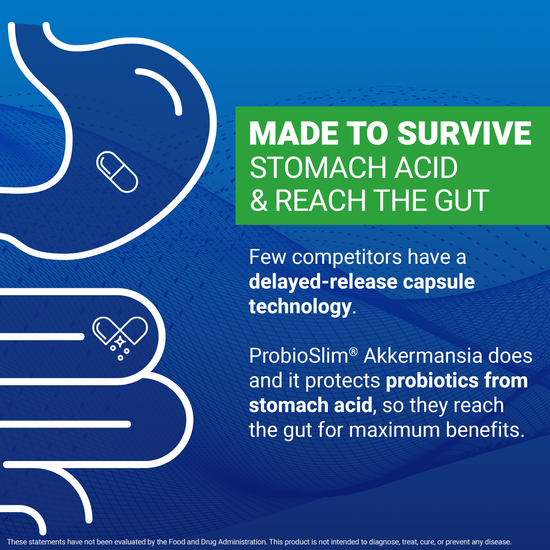 MADE TO SURVIVE
STOMACH ACID
& REACH THE GUT

Few competitors have a delayed-release capsule technology.

ProbioSlim® Akkermansia does and it protects probiotics from stomach acid, so they reach the gut for maximum benefits.

These statements have not been evaluated by the Food and Drug Administration. This product is not intended to diagnose, treat, cure, or prevent any disease.